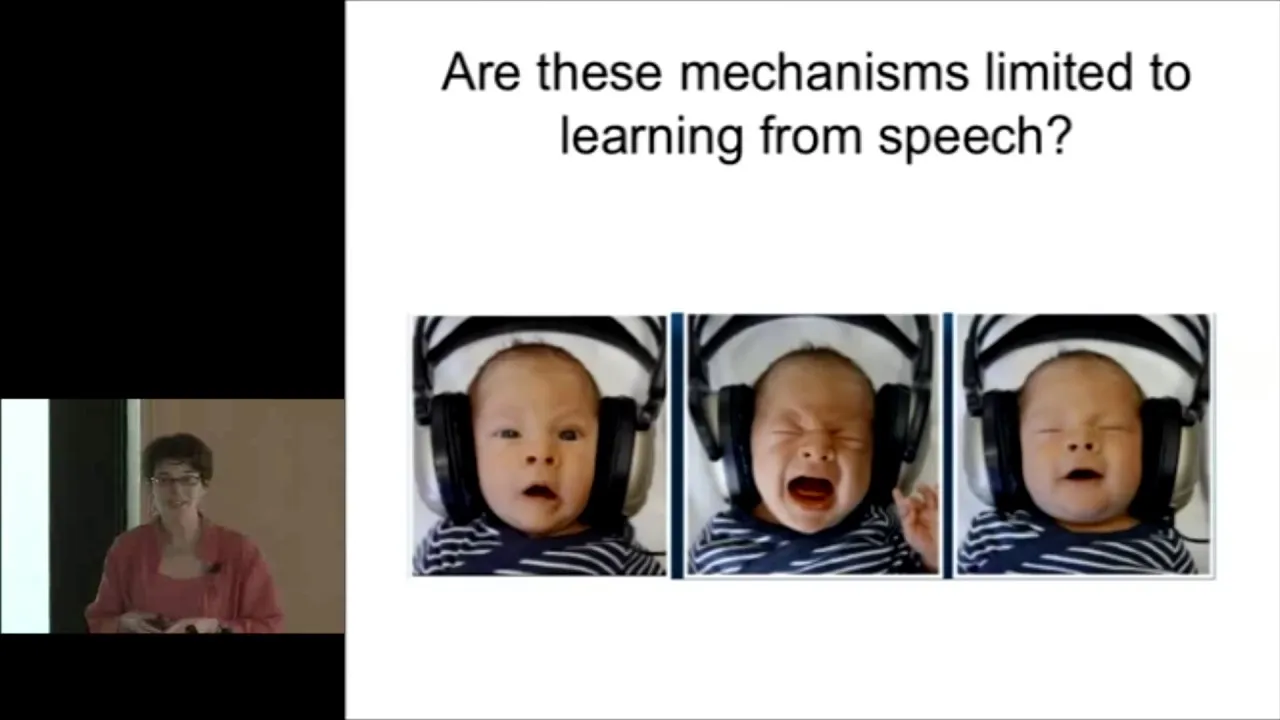 Are these mechanisms limited to learning from speech?